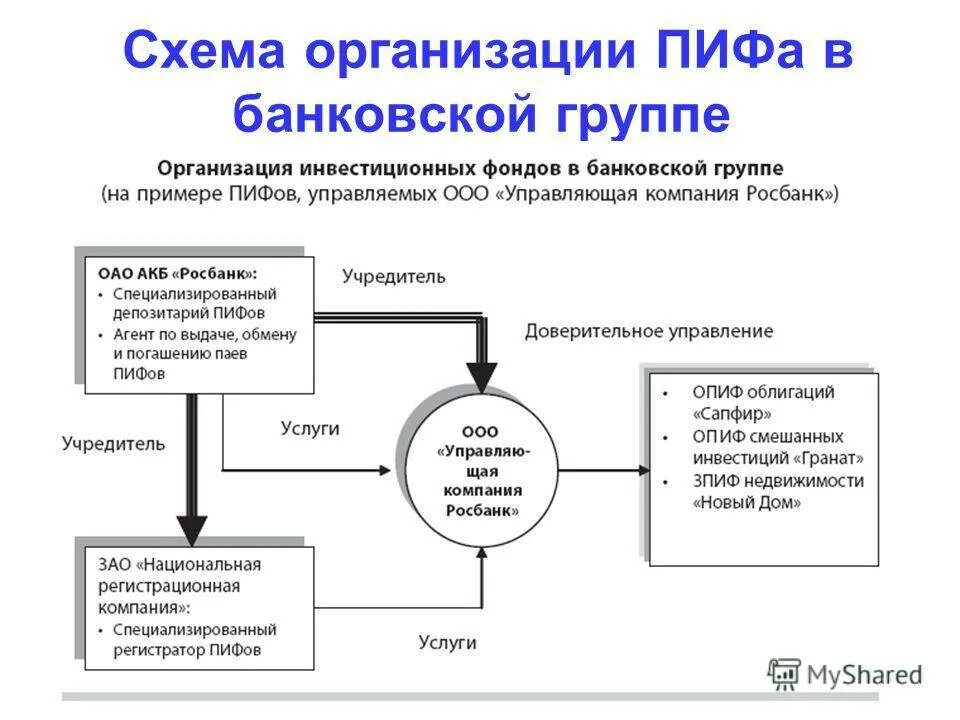 Схема организации ПИФа в банковской группе

Организация инвестиционных фондов в банковской группе
(на примере ПИФов, управляемых ООО «Управляющая компания Росбанк»)

ОАО АКБ «Росбанк»:
• Специализированный депозитарий ПИФов
• Агент по выдаче, обмену и погашению паев ПИФов

Учредитель

Доверительное управление

Учредитель

Услуги

ООО «Управляющая компания Росбанк»

• ОПИФ облигаций «Сапфир»
• ОПИФ смешанных инвестиций «Гранат»
• ЗПИФ недвижимости «Новый Дом»

ЗАО «Национальная регистрационная компания»:
• Специализированный регистратор ПИФов

Услуги

MyShared